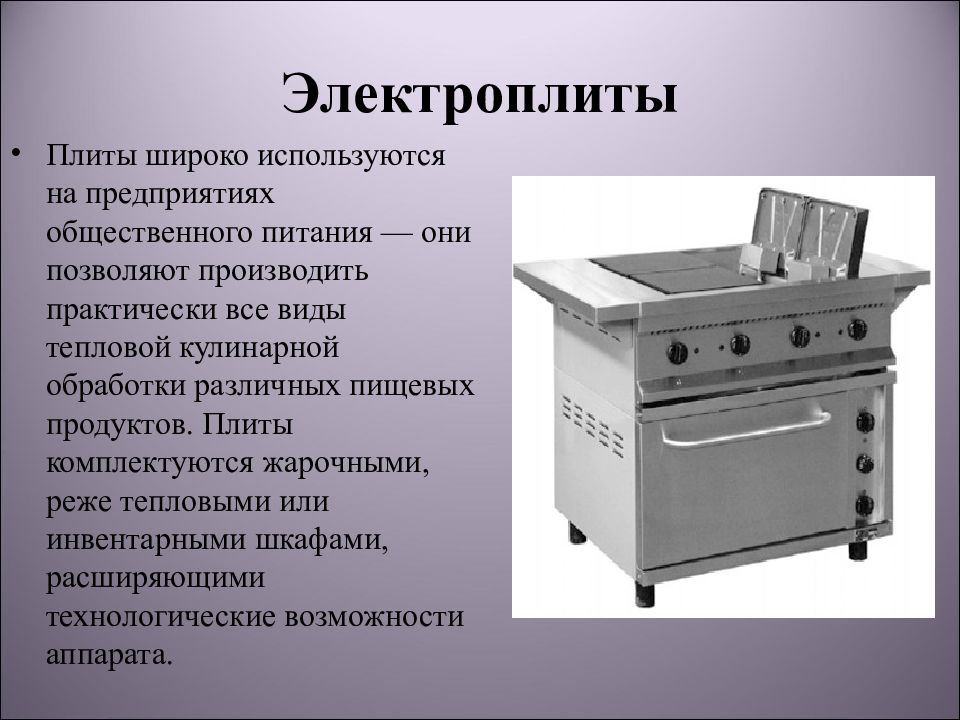 Электроплиты

• Плиты широко используются на предприятиях общественного питания — они позволяют производить практически все виды тепловой кулинарной обработки различных пищевых продуктов. Плиты комплектуются жарочными, реже тепловыми или инвентарными шкафами, расширяющими технологические возможности аппарата.